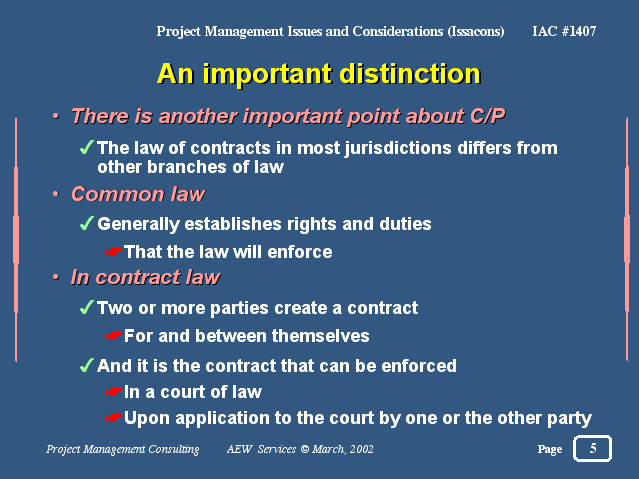 Project Management Issues and Considerations (Issacons) IAC #1407

An important distinction

• There is another important point about C/P

✓ The law of contracts in most jurisdictions differs from other branches of law

• Common law

✓ Generally establishes rights and duties

☛ That the law will enforce

• In contract law

✓ Two or more parties create a contract

☛ For and between themselves

✓ And it is the contract that can be enforced

☛ In a court of law

☛ Upon application to the court by one or the other party

Project Management Consulting AEW Services © March, 2002 Page 5